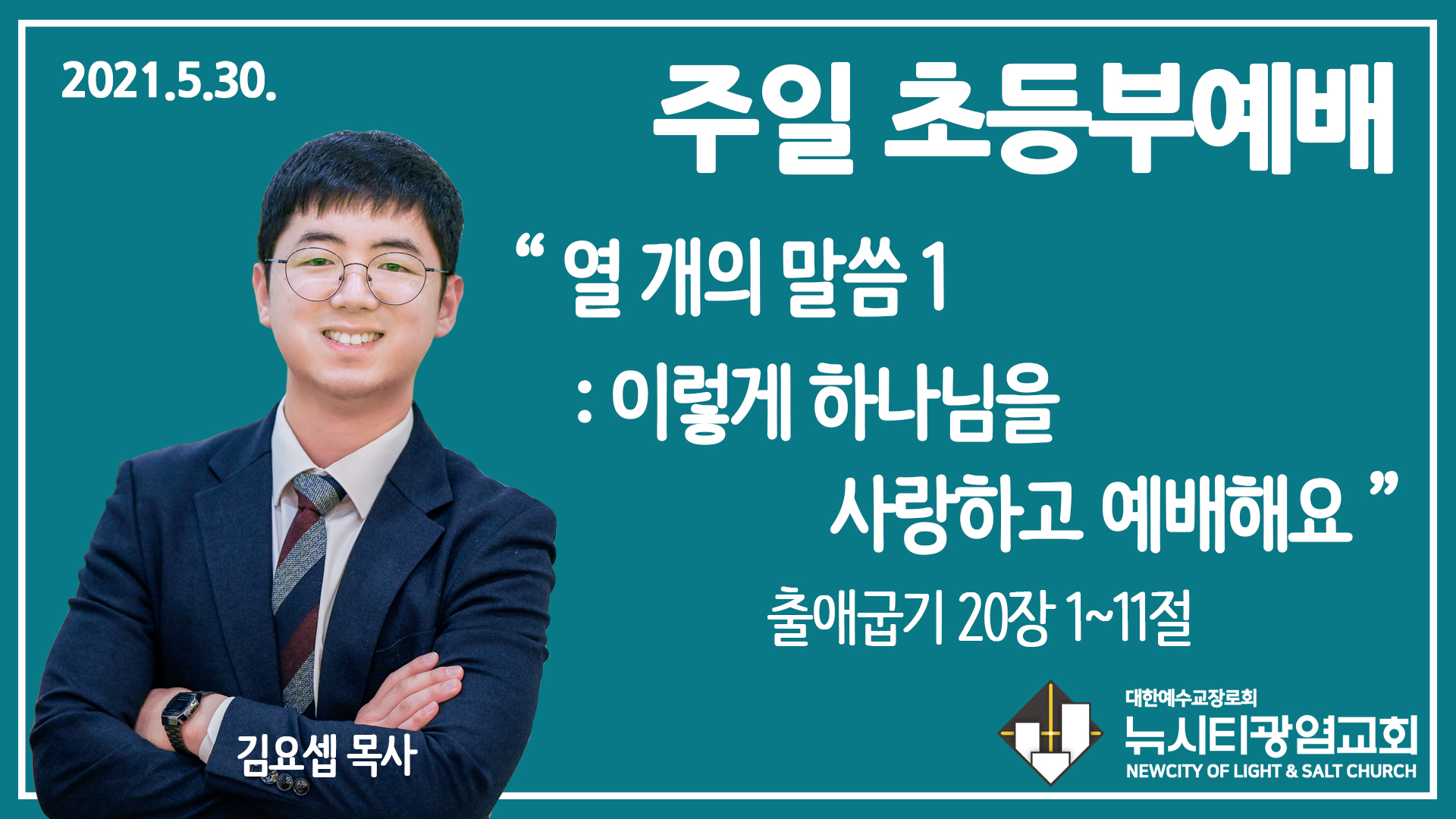 2021.5.30.

주일 초등부예배

“ 열 개의 말씀 1
: 이렇게 하나님을
사랑하고 예배해요 ”

출애굽기 20장 1~11절

김요셉 목사

대한예수교장로회
뉴시티광염교회
NEWCITY OF LIGHT & SALT CHURCH